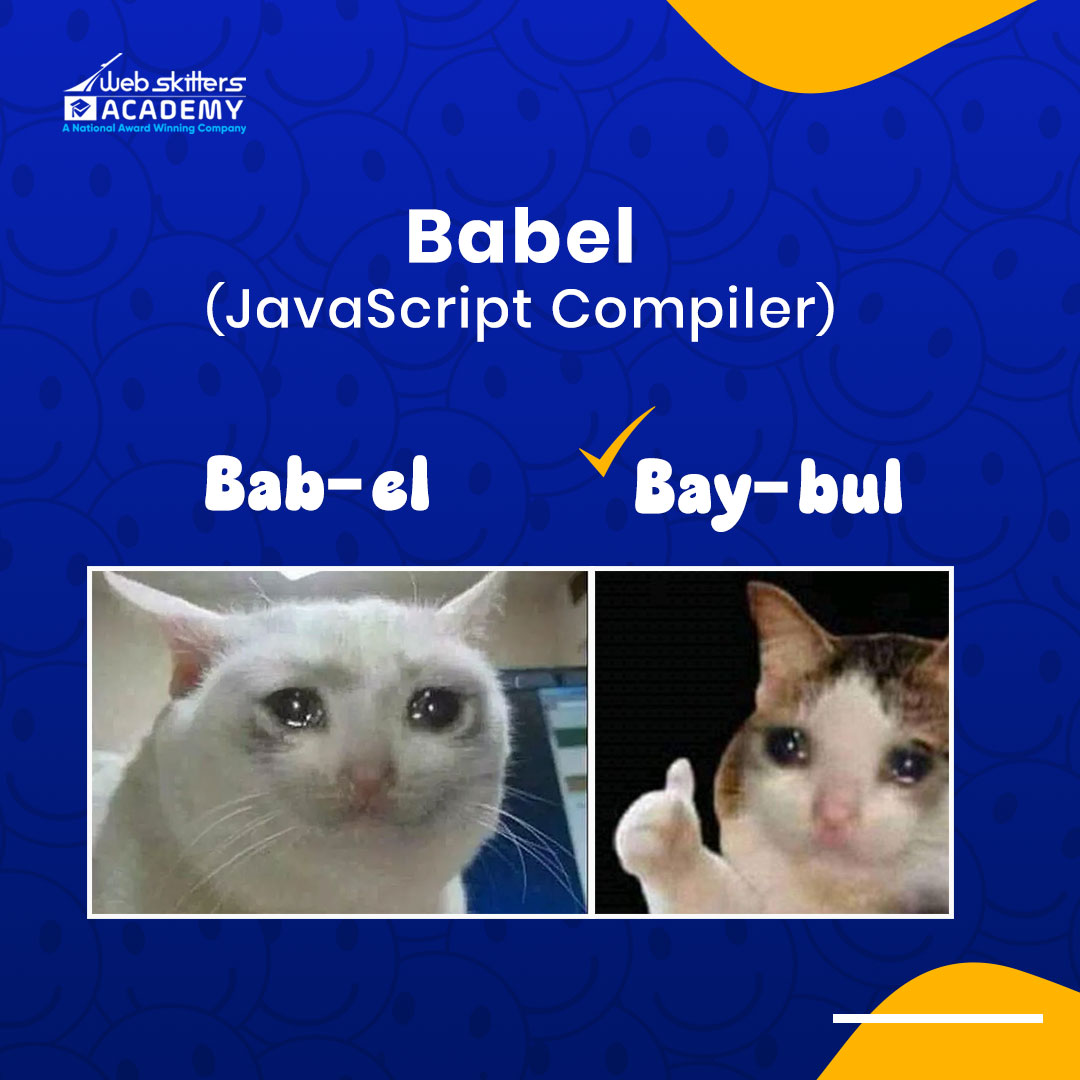 Web skitters
ACADEMY
A National Award Winning Company

Babel
(JavaScript Compiler)

Bab-el

Bay-bul